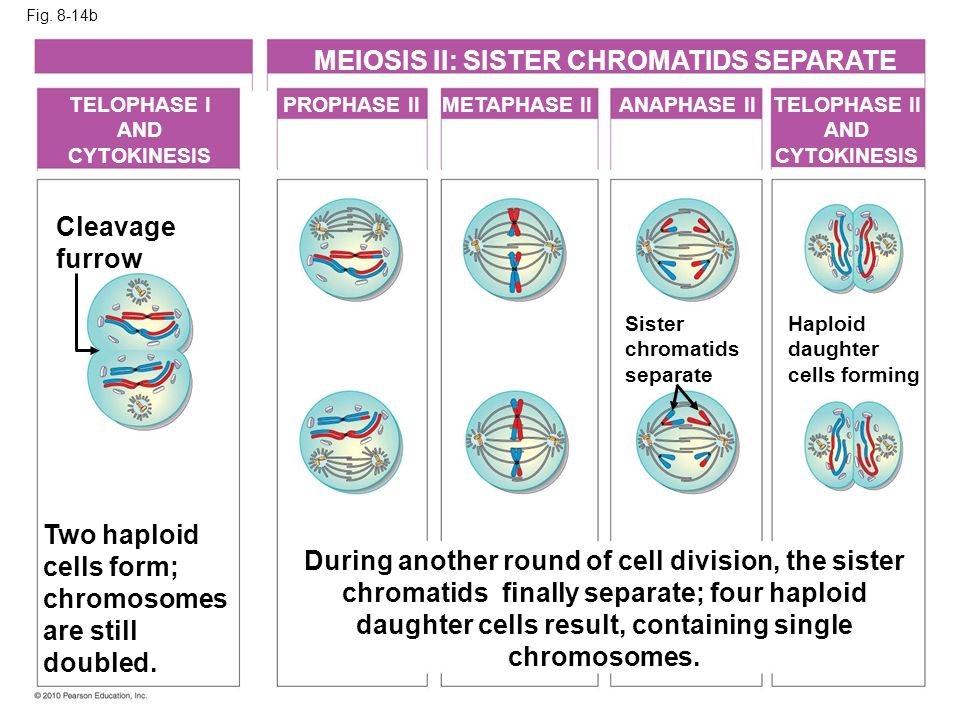 Fig. 8-14b

MEIOSIS II: SISTER CHROMATIDS SEPARATE

TELOPHASE I AND CYTOKINESIS

PROPHASE II

METAPHASE II

ANAPHASE II

TELOPHASE II AND CYTOKINESIS

Cleavage furrow

Sister chromatids separate

Haploid daughter cells forming

Two haploid cells form; chromosomes are still doubled.

During another round of cell division, the sister chromatids finally separate; four haploid daughter cells result, containing single chromosomes.

© 2010 Pearson Education, Inc.